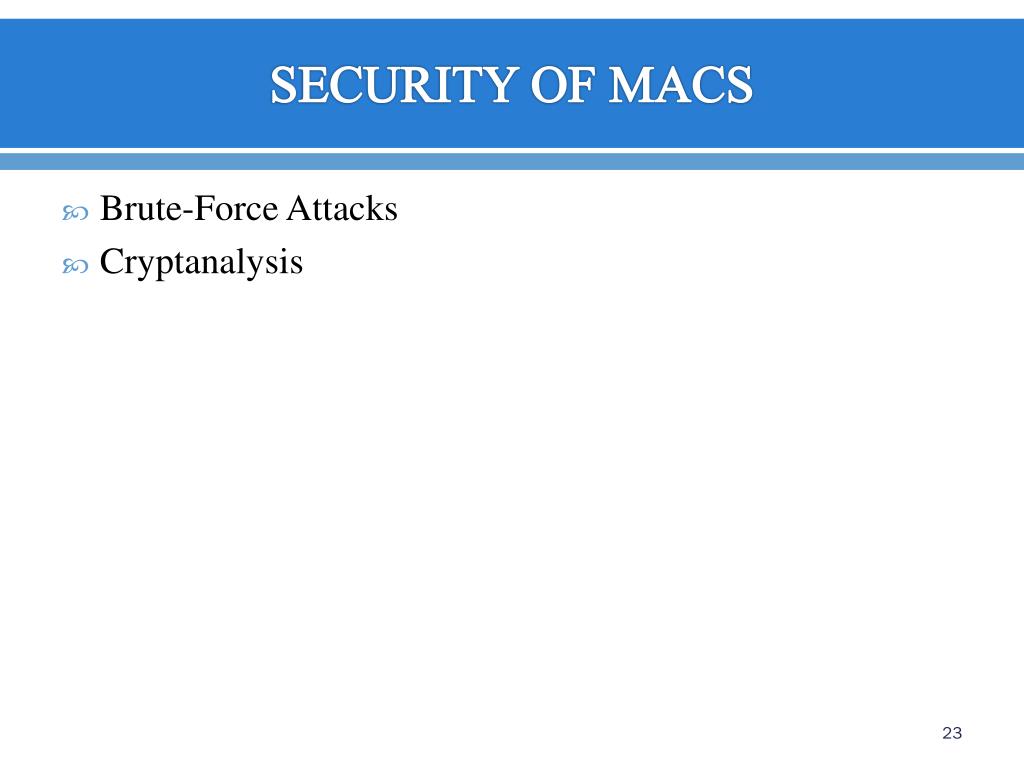 SECURITY OF MACS

Brute-Force Attacks
Cryptanalysis

23